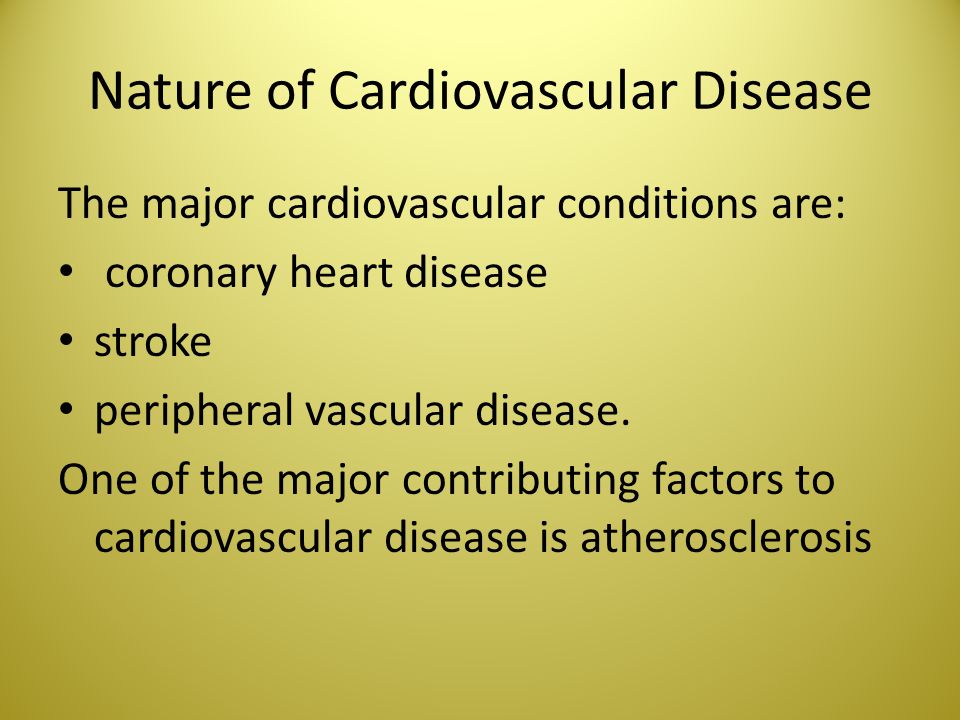 Nature of Cardiovascular Disease

The major cardiovascular conditions are:

• coronary heart disease
• stroke
• peripheral vascular disease.

One of the major contributing factors to cardiovascular disease is atherosclerosis